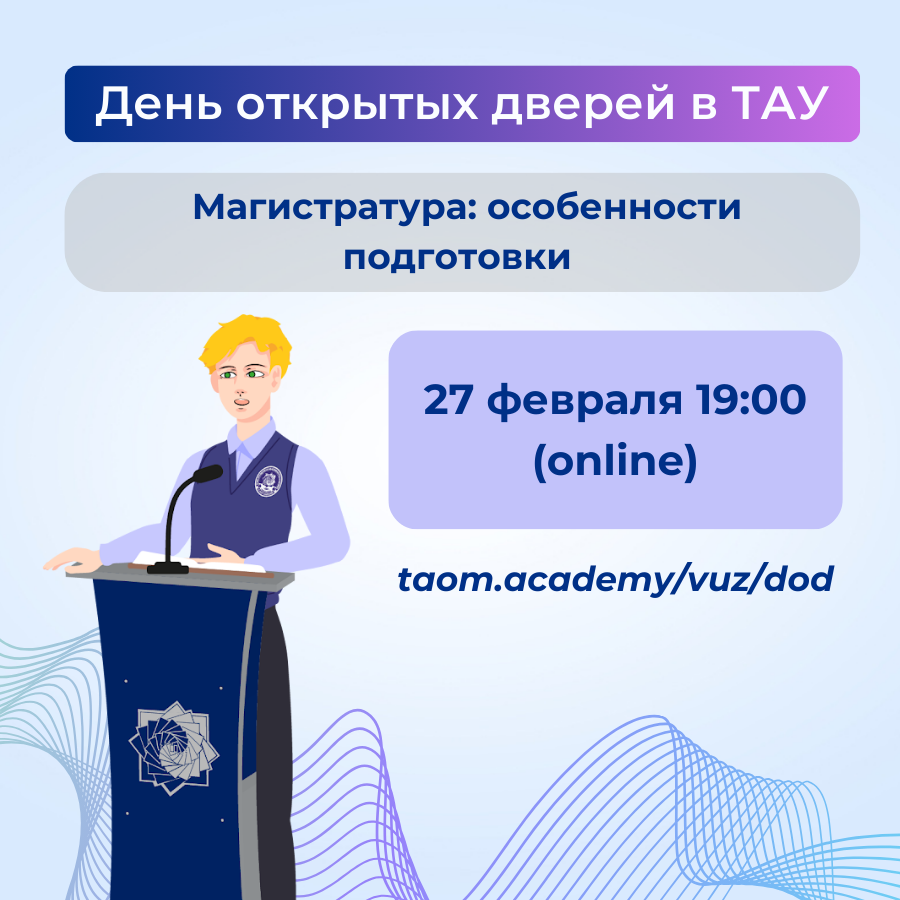 День открытых дверей в ТАУ

Магистратура: особенности подготовки

27 февраля 19:00 (online)

taom.academy/vuz/dod